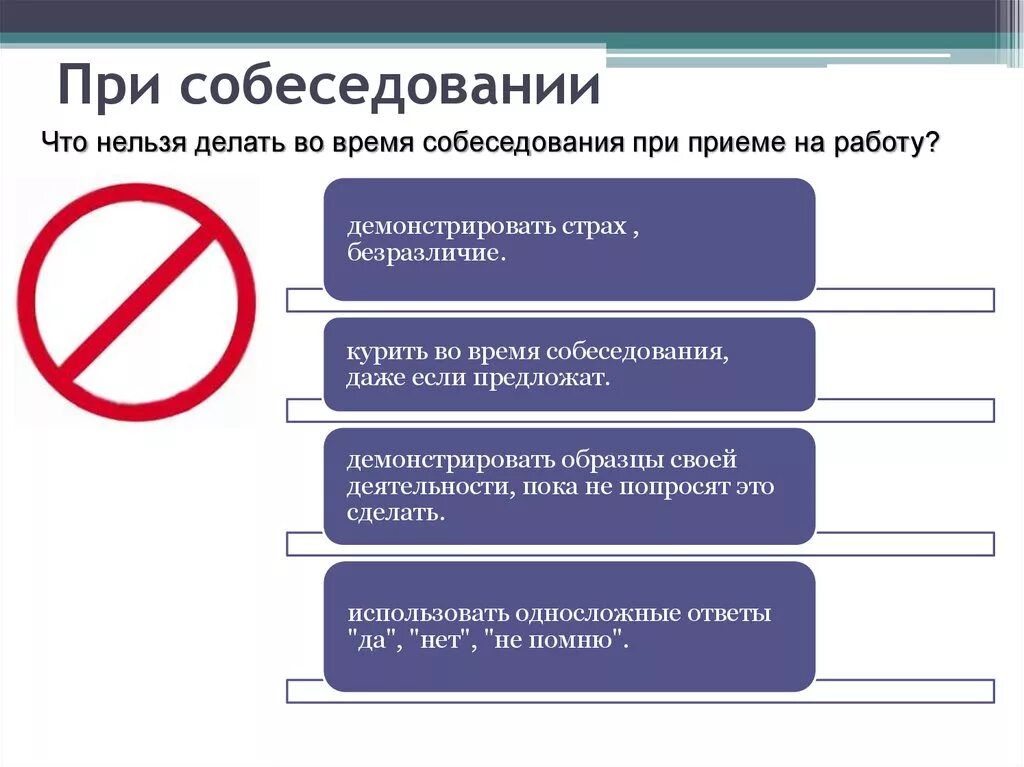 При собеседовании

Что нельзя делать во время собеседования при приеме на работу?

демонстрировать страх , безразличие.

курить во время собеседования, даже если предложат.

демонстрировать образцы своей деятельности, пока не попросят это сделать.

использовать односложные ответы "да", "нет", "не помню".